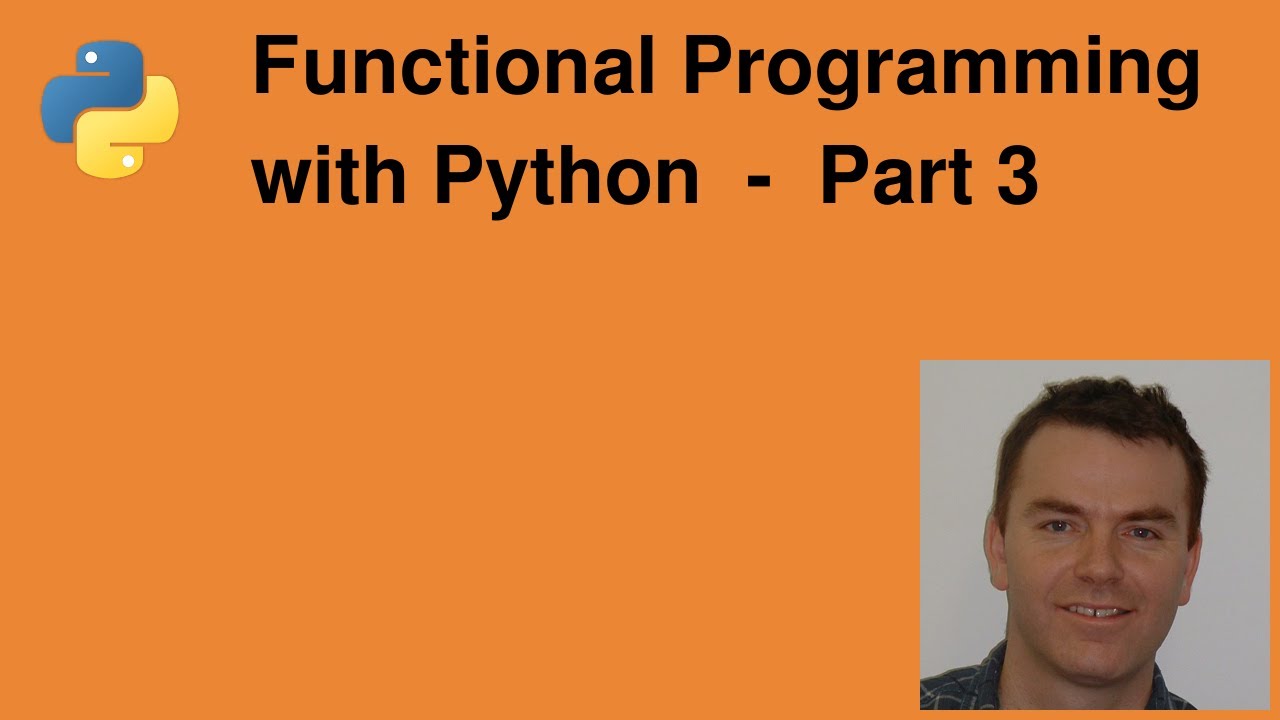 Functional Programming with Python - Part 3